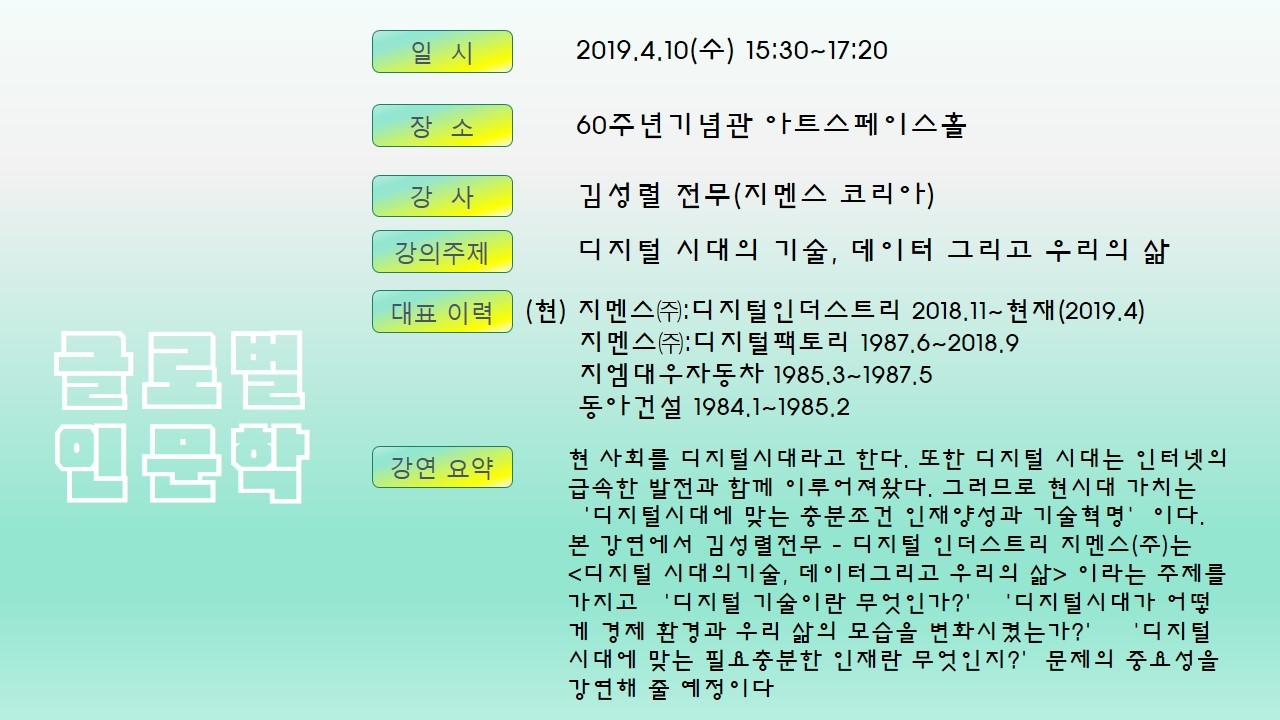 글로벌
인문학

일 시 2019.4.10(수) 15:30~17:20

장 소 60주년기념관 아트스페이스홀

강 사 김성렬 전무(지멘스 코리아)

강의주제 디지털 시대의 기술, 데이터 그리고 우리의 삶

대표 이력 (현) 지멘스㈜:디지털인더스트리 2018.11~현재(2019.4)
지멘스㈜:디지털팩토리 1987.6~2018.9
지엠대우자동차 1985.3~1987.5
동아건설 1984.1~1985.2

강연 요약 현 사회를 디지털시대라고 한다. 또한 디지털 시대는 인터넷의 급속한 발전과 함께 이루어져왔다. 그러므로 현시대 가치는 '디지털시대에 맞는 충분조건 인재양성과 기술혁명' 이다. 본 강연에서 김성렬전무 - 디지털 인더스트리 지멘스(주)는 <디지털 시대의기술, 데이터그리고 우리의 삶> 이라는 주제를 가지고 '디지털 기술이란 무엇인가?' '디지털시대가 어떻게 경제 환경과 우리 삶의 모습을 변화시켰는가?' '디지털 시대에 맞는 필요충분한 인재란 무엇인지?' 문제의 중요성을 강연해 줄 예정이다